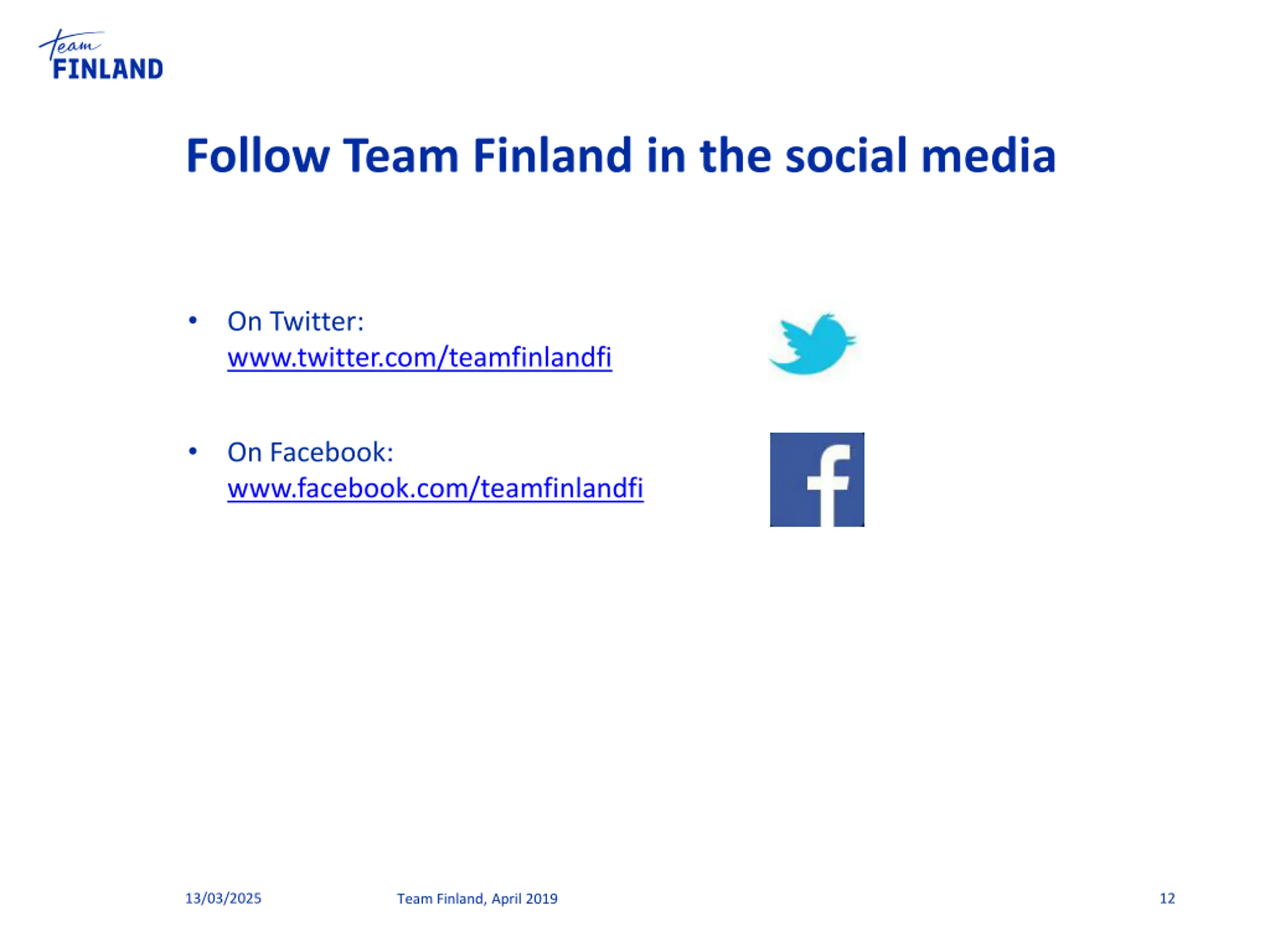 Team
FINLAND

Follow Team Finland in the social media

• On Twitter:
www.twitter.com/teamfinlandfi

• On Facebook:
www.facebook.com/teamfinlandfi

f

13/03/2025 Team Finland, April 2019 12